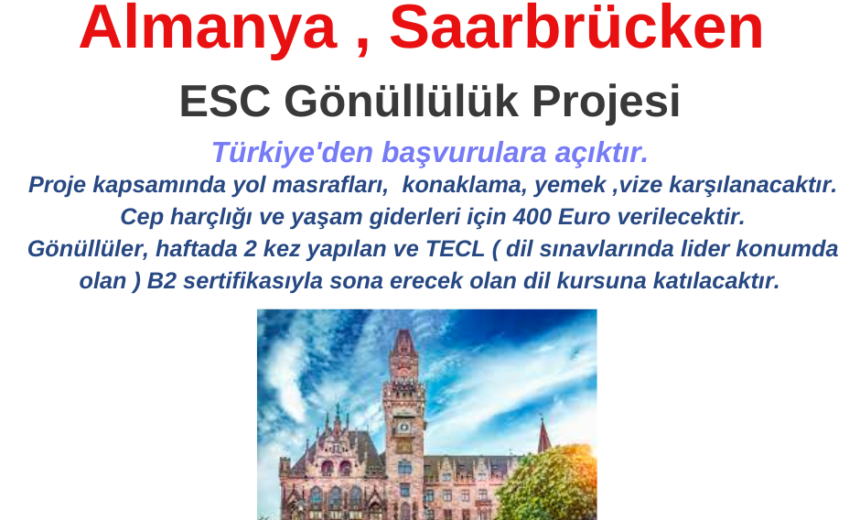 Almanya , Saarbrücken

ESC Gönüllülük Projesi

Türkiye'den başvurulara açıktır.

Proje kapsamında yol masrafları, konaklama, yemek ,vize karşılanacaktır. Cep harçlığı ve yaşam giderleri için 400 Euro verilecektir. Gönüllüler, haftada 2 kez yapılan ve TECL ( dil sınavlarında lider konumda olan ) B2 sertifikasıyla sona erecek olan dil kursuna katılacaktır.